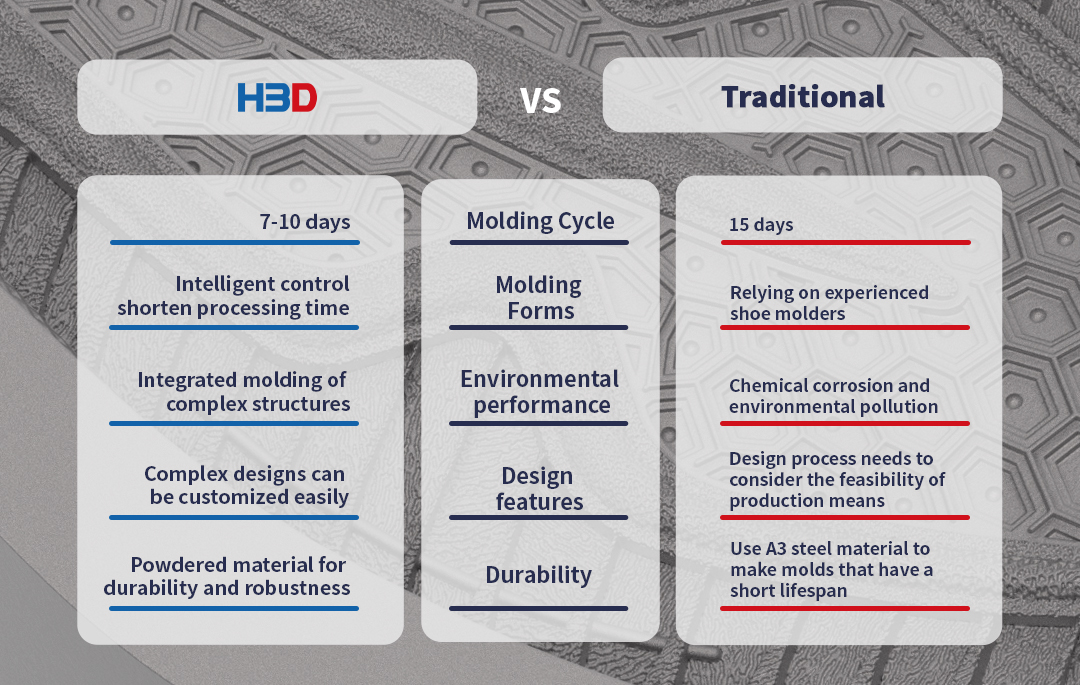 H3D

VS

Traditional

7-10 days

Intelligent control shorten processing time

Integrated molding of complex structures

Complex designs can be customized easily

Powdered material for durability and robustness

Molding Cycle

Molding Forms

Environmental performance

Design features

Durability

15 days

Relying on experienced shoe molders

Chemical corrosion and environmental pollution

Design process needs to consider the feasibility of production means

Use A3 steel material to make molds that have a short lifespan